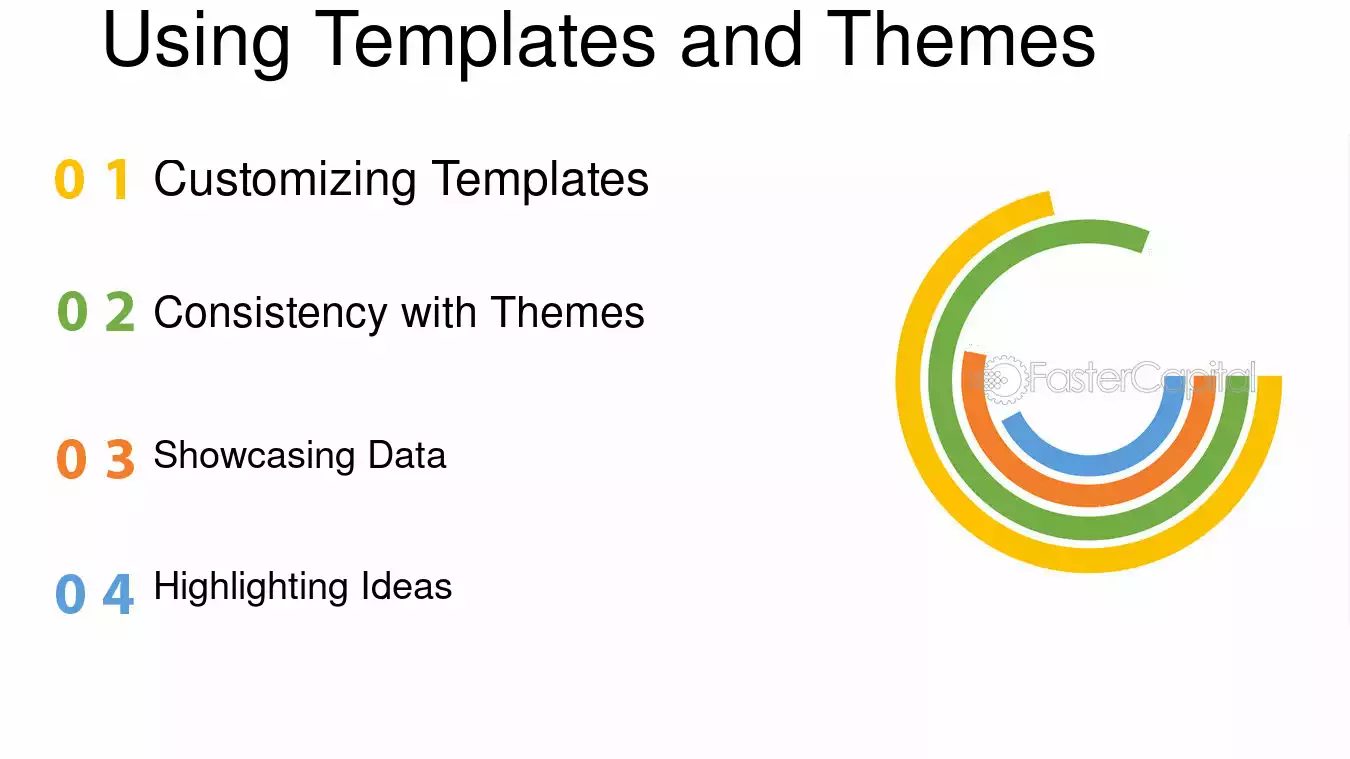 Using Templates and Themes

0 1 Customizing Templates

0 2 Consistency with Themes

0 3 Showcasing Data

0 4 Highlighting Ideas

FasterCapital